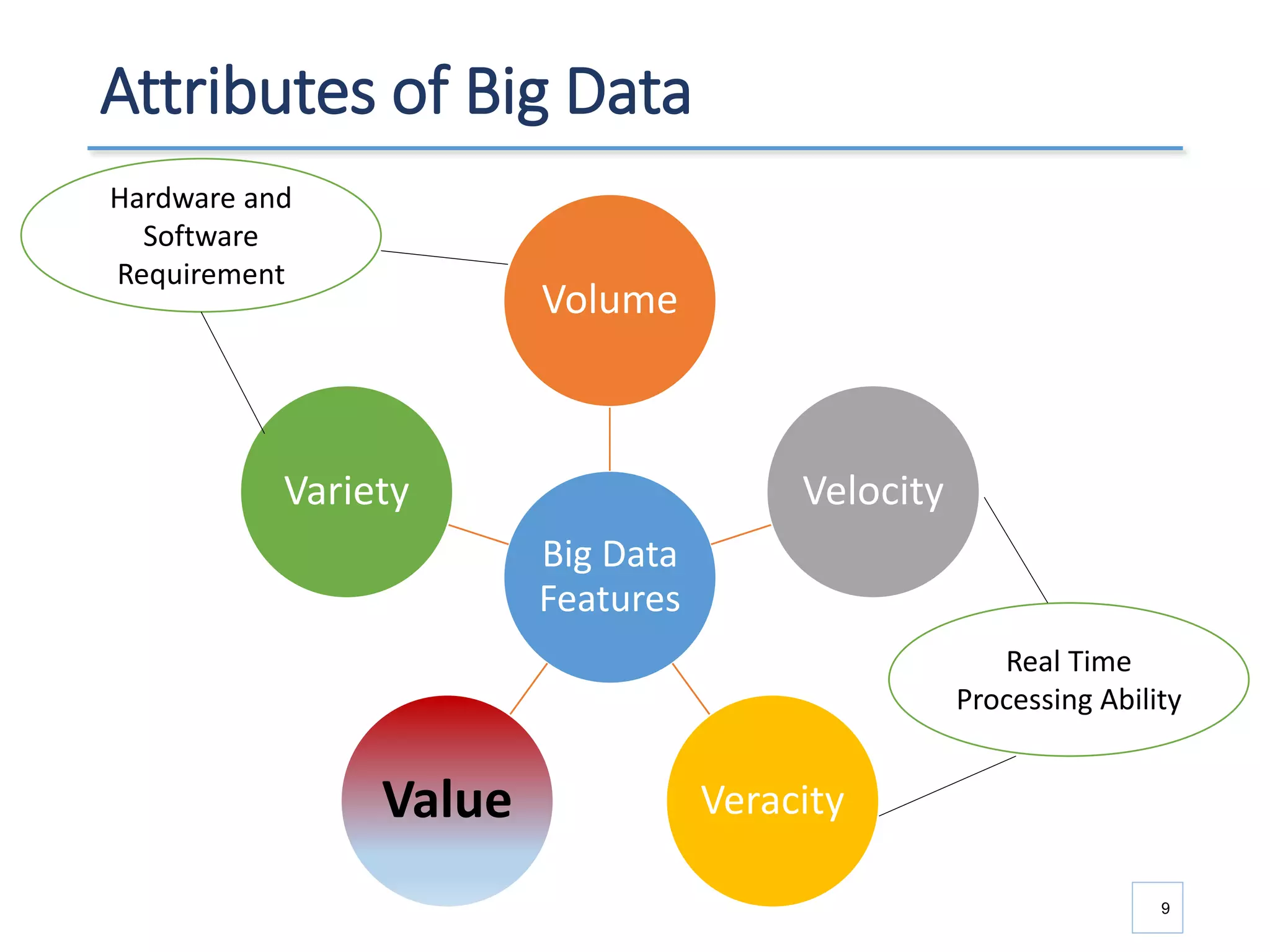 Attributes of Big Data

Hardware and Software Requirement

Volume

Variety

Velocity

Big Data Features

Real Time Processing Ability

Value

Veracity

9